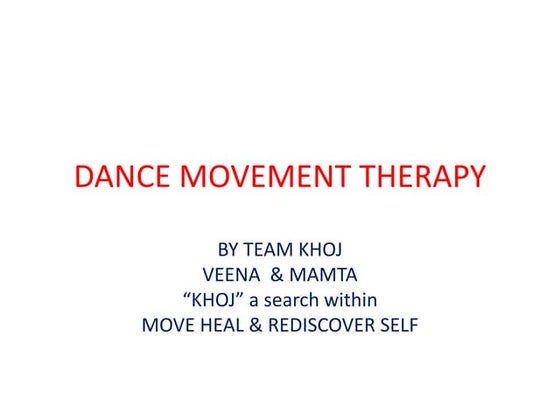 DANCE MOVEMENT THERAPY

BY TEAM KHOJ
VEENA & MAMTA
“KHOJ” a search within
MOVE HEAL & REDISCOVER SELF